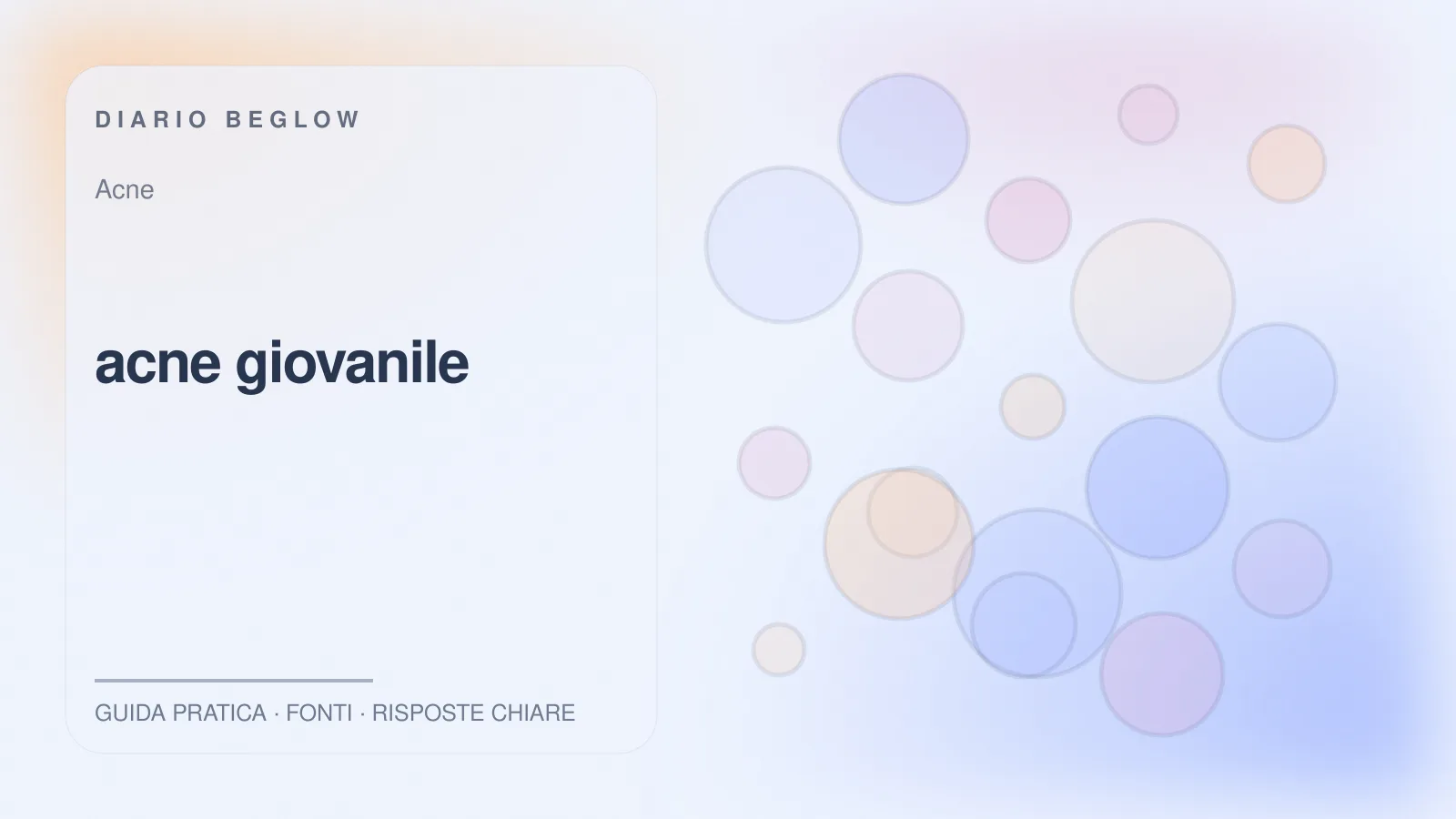 DIARIO BEGLOW

Acne

acne giovanile

GUIDA PRATICA · FONTI · RISPOSTE CHIARE